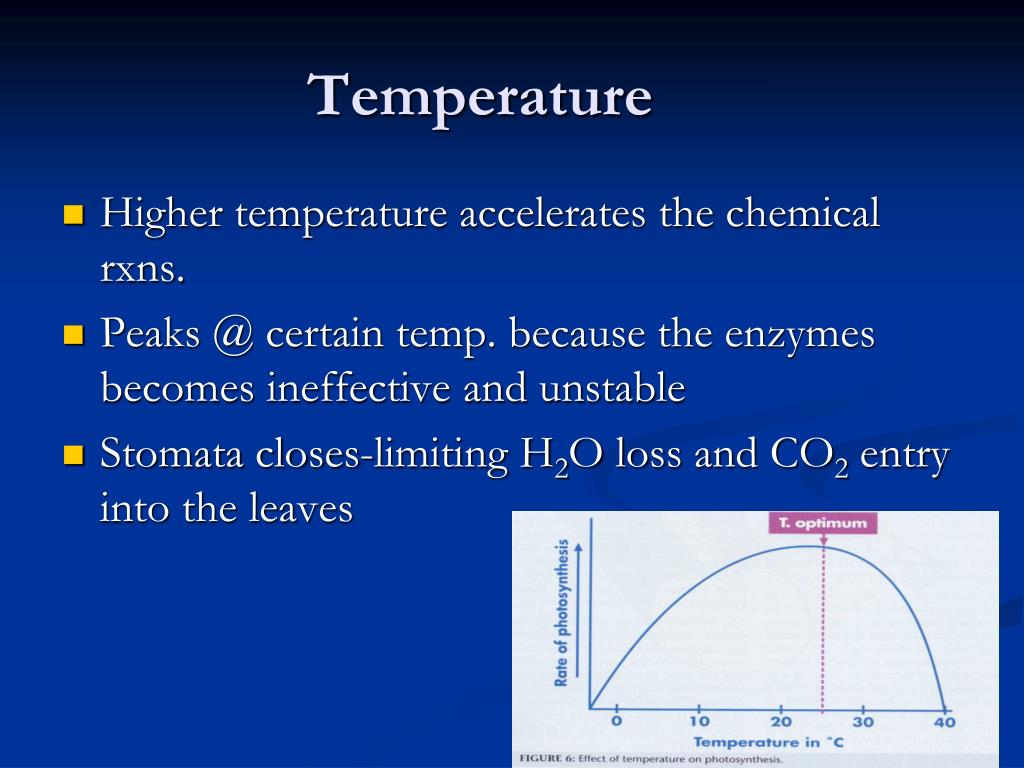 Temperature

Higher temperature accelerates the chemical rxns.

Peaks @ certain temp. because the enzymes becomes ineffective and unstable

Stomata closes-limiting $H_2O$ loss and $CO_2$ entry into the leaves

T. optimum

Rate of photosynthesis

0 10 20 30 40

Temperature in °C

FIGURE 6: Effect of temperature on photosynthesis.